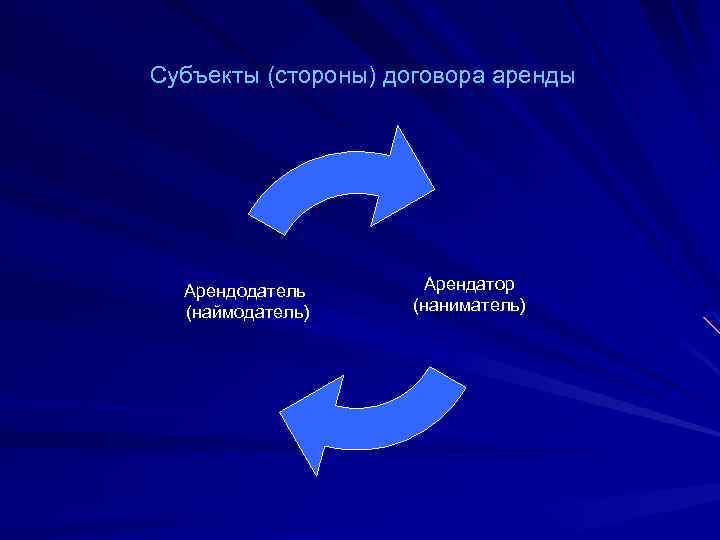 Субъекты (стороны) договора аренды

Арендодатель
(наймодатель)

Арендатор
(наниматель)